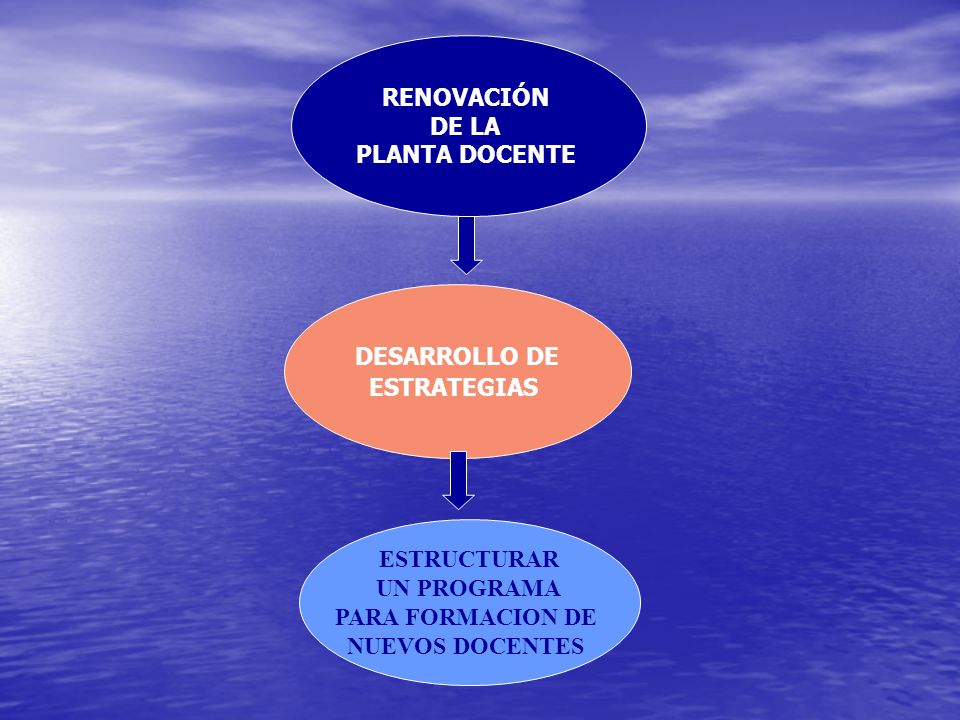 RENOVACIÓN
DE LA
PLANTA DOCENTE

DESARROLLO DE
ESTRATEGIAS

ESTRUCTURAR
UN PROGRAMA
PARA FORMACION DE
NUEVOS DOCENTES